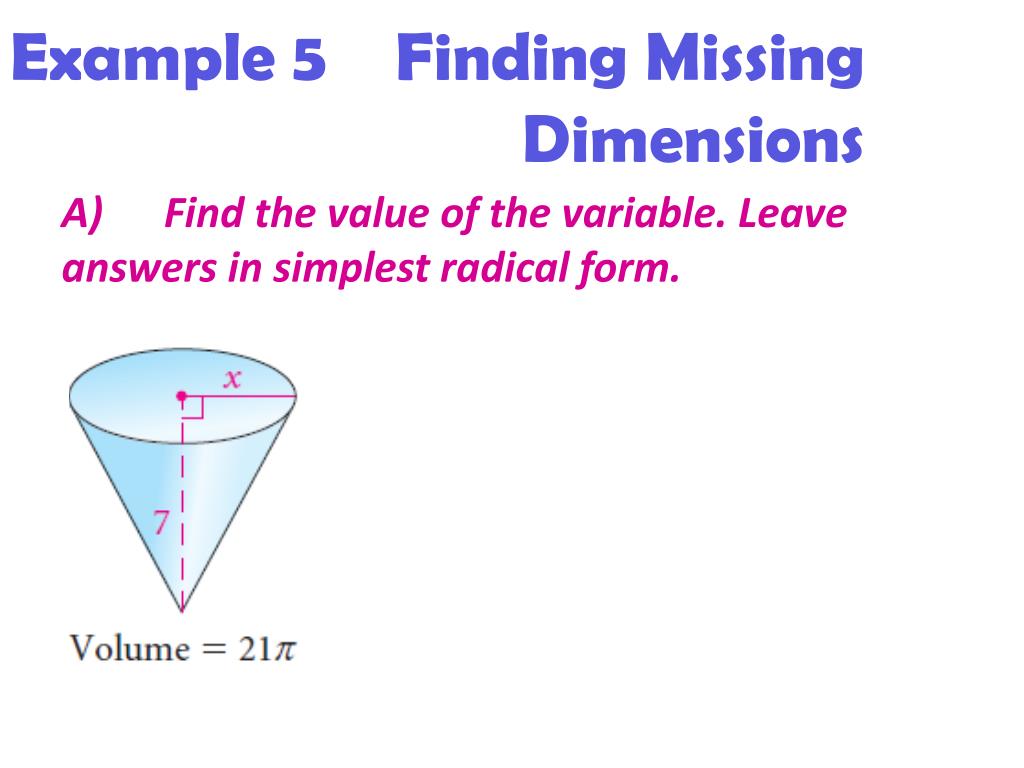 Example 5 Finding Missing Dimensions

A) Find the value of the variable. Leave answers in simplest radical form.

$x$

7

Volume $= 21\pi$